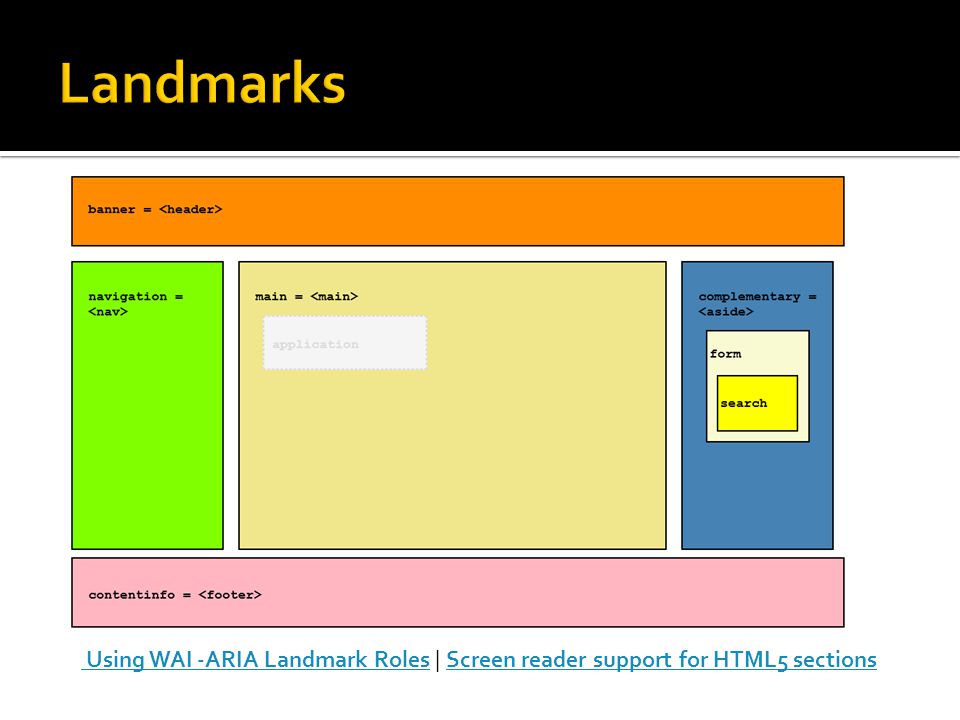 Landmarks

banner = <header>

navigation = <nav>

main = <main>

application

complementary = <aside>

form

search

contentinfo = <footer>

Using WAI -ARIA Landmark Roles | Screen reader support for HTML5 sections